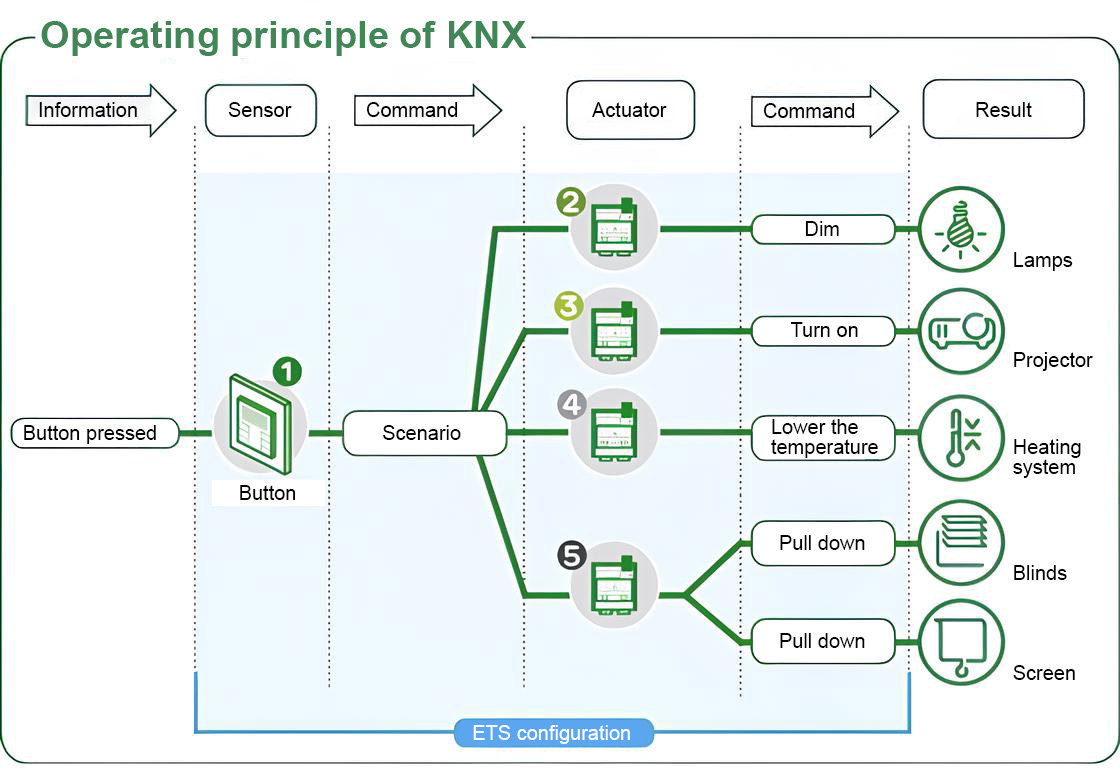 Operating principle of KNX

Information

Sensor

Command

Actuator

Command

Result

Button pressed

1

Button

Scenario

2

Dim

Lamps

3

Turn on

Projector

4

Lower the temperature

Heating system

5

Pull down

Blinds

Pull down

Screen

ETS configuration